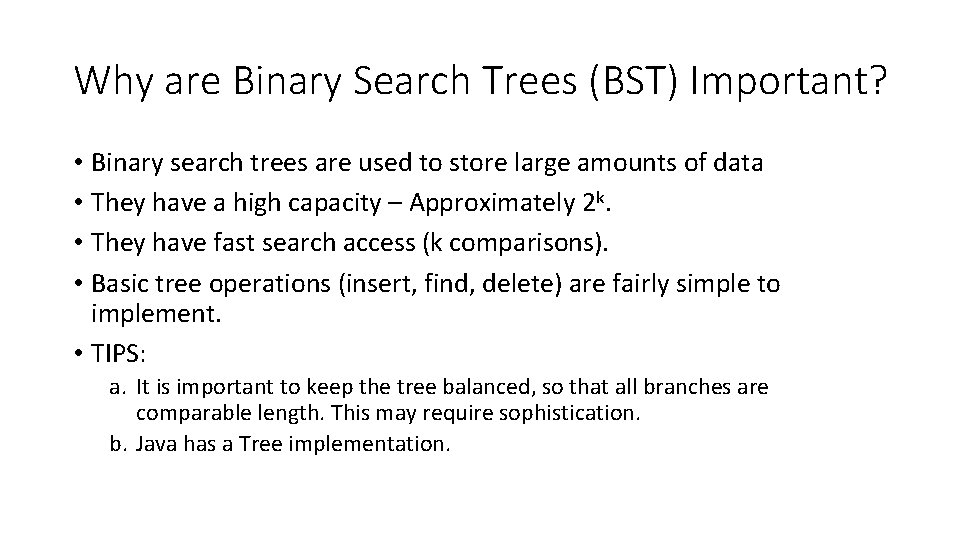 Why are Binary Search Trees (BST) Important?

• Binary search trees are used to store large amounts of data
• They have a high capacity – Approximately $2^k$.
• They have fast search access (k comparisons).
• Basic tree operations (insert, find, delete) are fairly simple to implement.
• TIPS:
a. It is important to keep the tree balanced, so that all branches are comparable length. This may require sophistication.
b. Java has a Tree implementation.